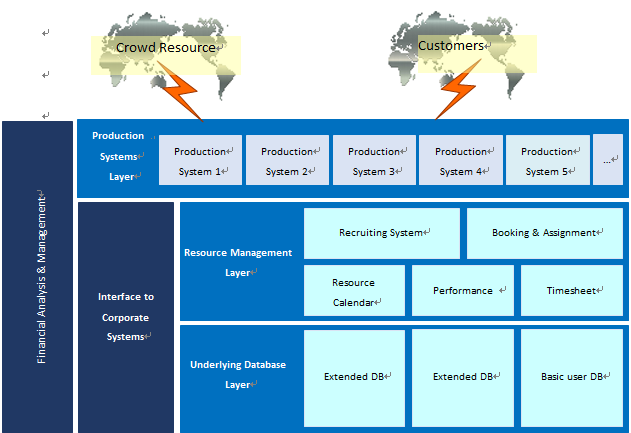 Crowd Resource

Customers

Financial Analysis & Management

Production Systems Layer

Production System 1

Production System 2

Production System 3

Production System 4

Production System 5

...

Interface to Corporate Systems

Resource Management Layer

Recruiting System

Booking & Assignment

Resource Calendar

Performance

Timesheet

Underlying Database Layer

Extended DB

Extended DB

Basic user DB